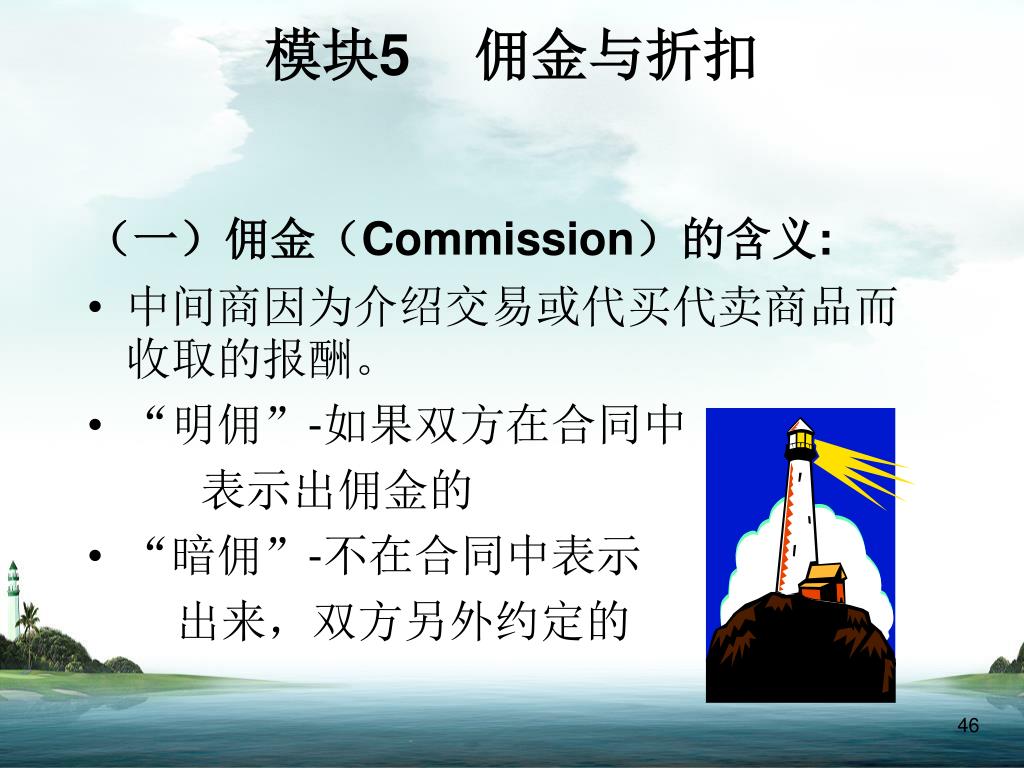 模块5　佣金与折扣

（一）佣金（Commission）的含义:

• 中间商因为介绍交易或代买代卖商品而收取的报酬。

• “明佣”-如果双方在合同中表示出佣金的

• “暗佣”-不在合同中表示出来，双方另外约定的

46